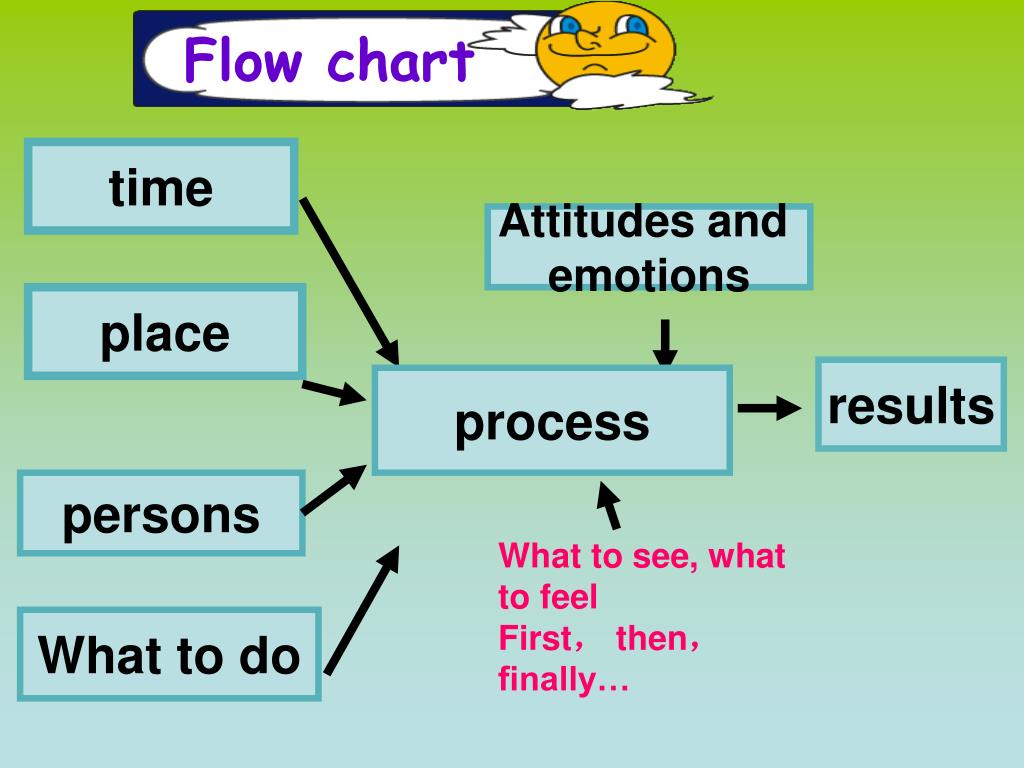 Flow chart

time

place

persons

What to do

Attitudes and emotions

process

results

What to see, what to feel
First， then， finally…